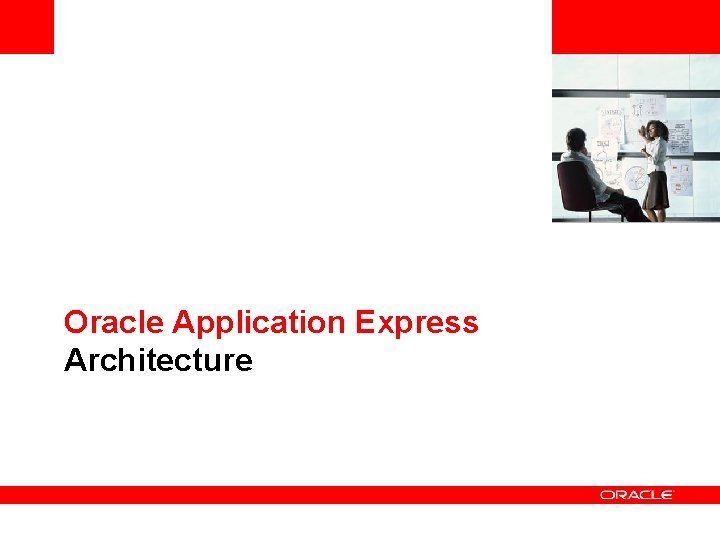 Oracle Application Express
Architecture

ORACLE